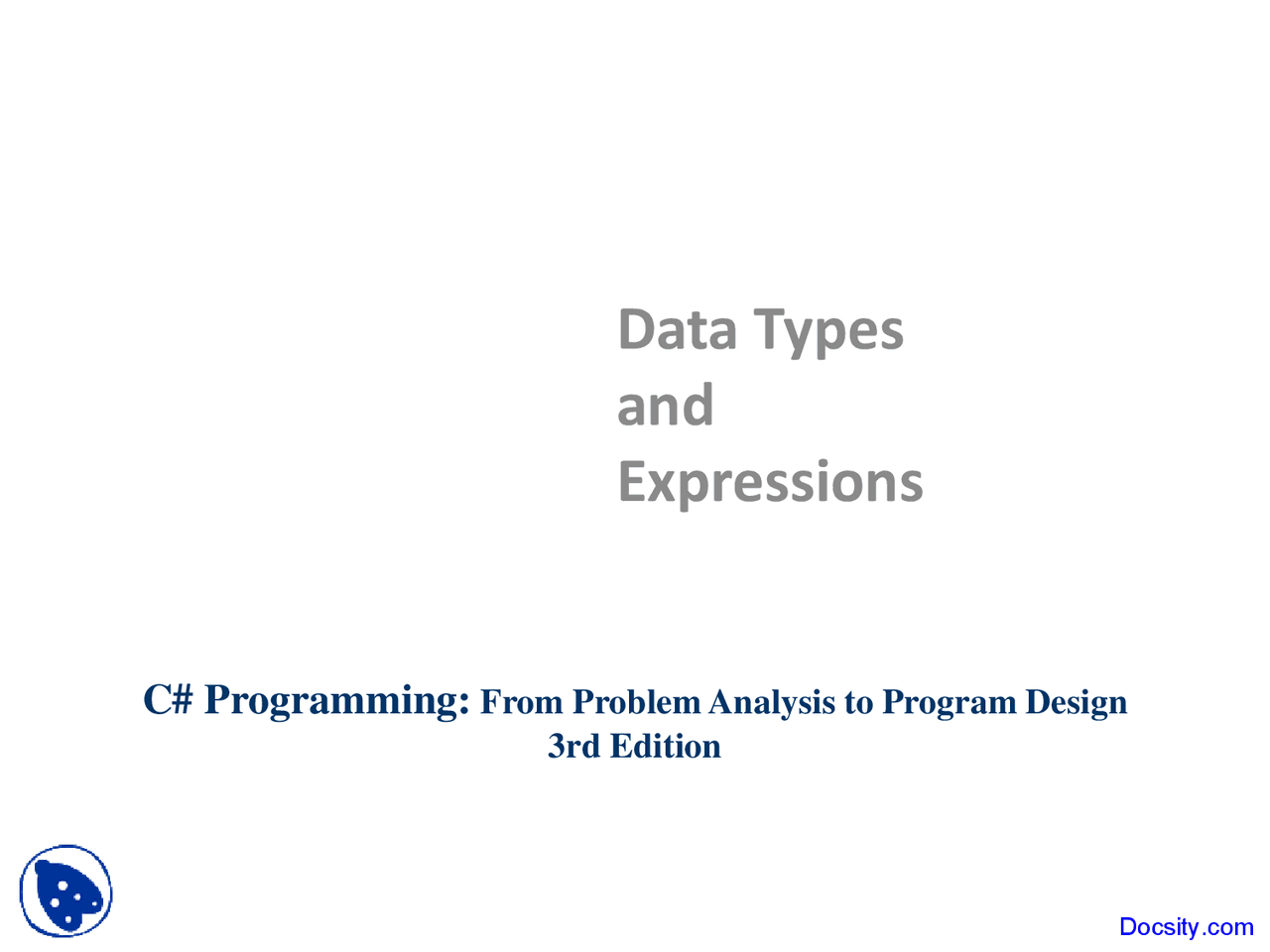 Data Types
and
Expressions

C# Programming: From Problem Analysis to Program Design
3rd Edition

Docsity.com